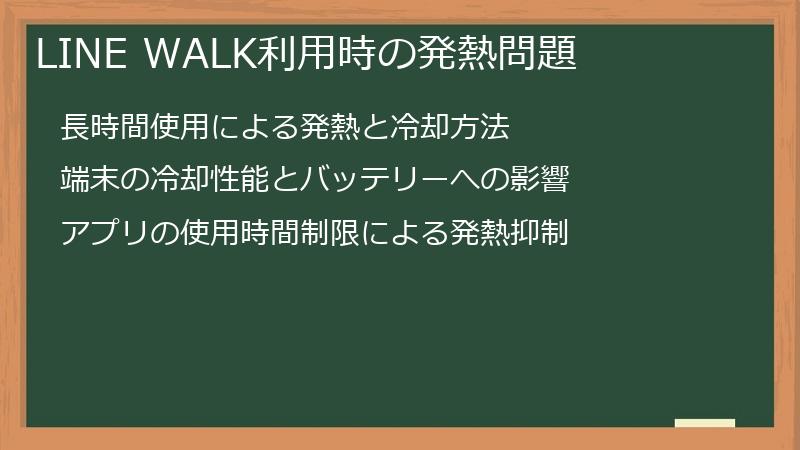 LINE WALK利用時の発熱問題

長時間使用による発熱と冷却方法

端末の冷却性能とバッテリーへの影響

アプリの使用時間制限による発熱抑制